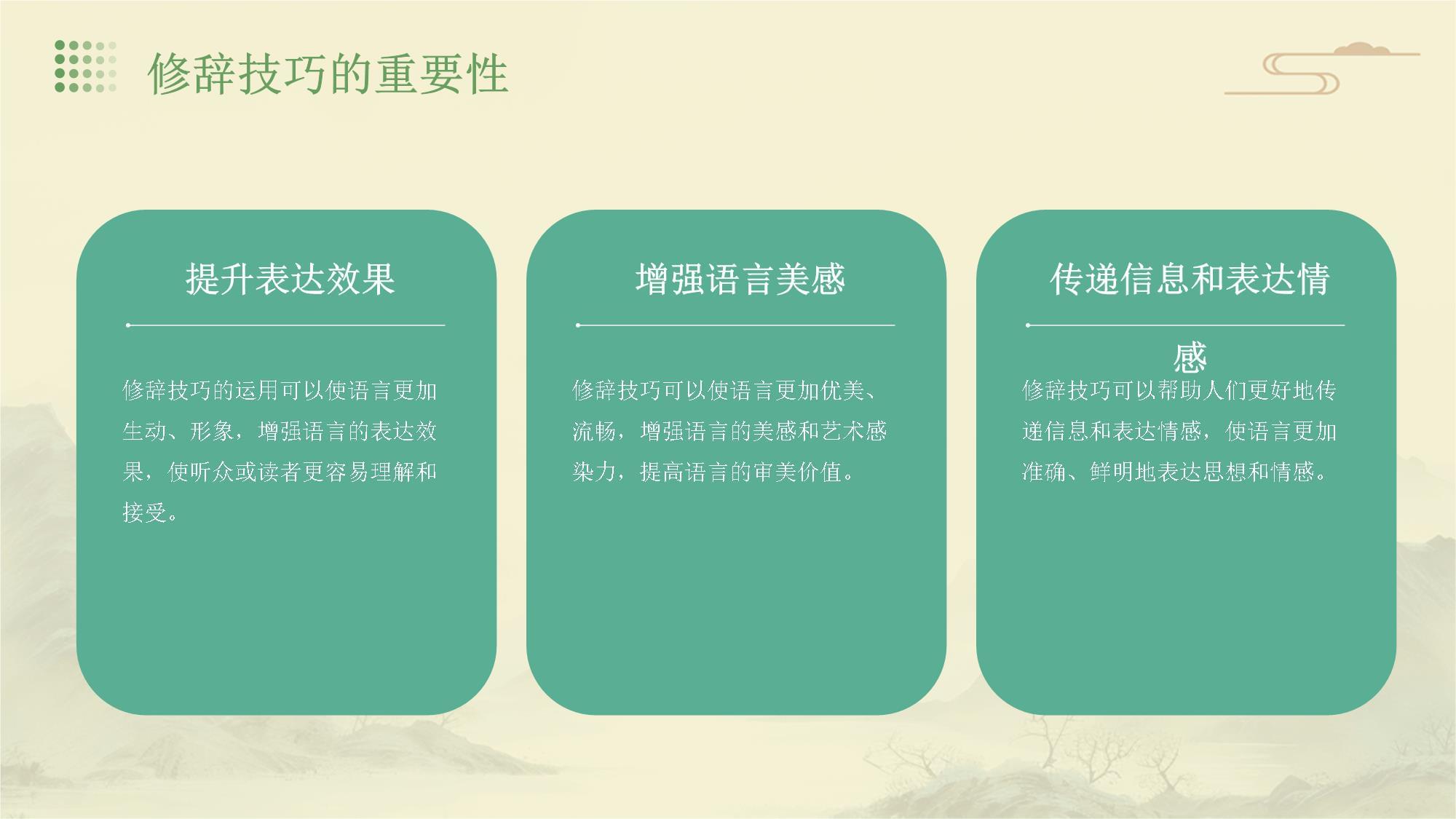 修辞技巧的重要性

提升表达效果

修辞技巧的运用可以使语言更加生动、形象，增强语言的表达效果，使听众或读者更容易理解和接受。

增强语言美感

修辞技巧可以使语言更加优美、流畅，增强语言的美感和艺术感染力，提高语言的审美价值。

传递信息和表达情感

修辞技巧可以帮助人们更好地传递信息和表达情感，使语言更加准确、鲜明地表达思想和情感。